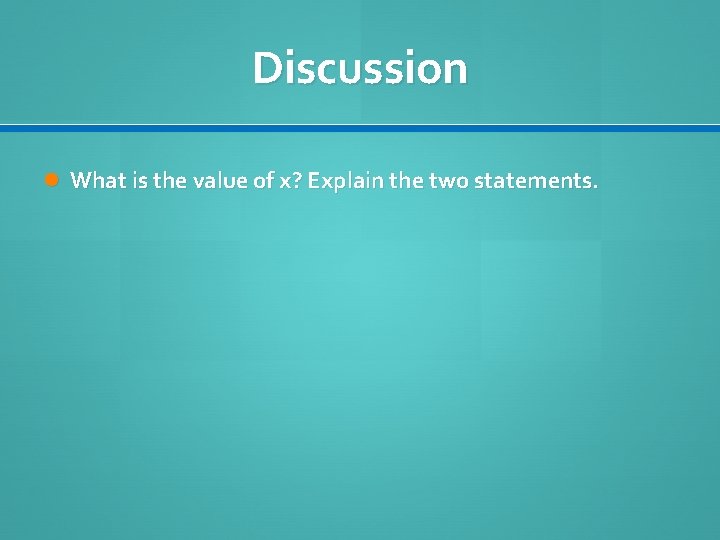 Discussion

What is the value of x? Explain the two statements.